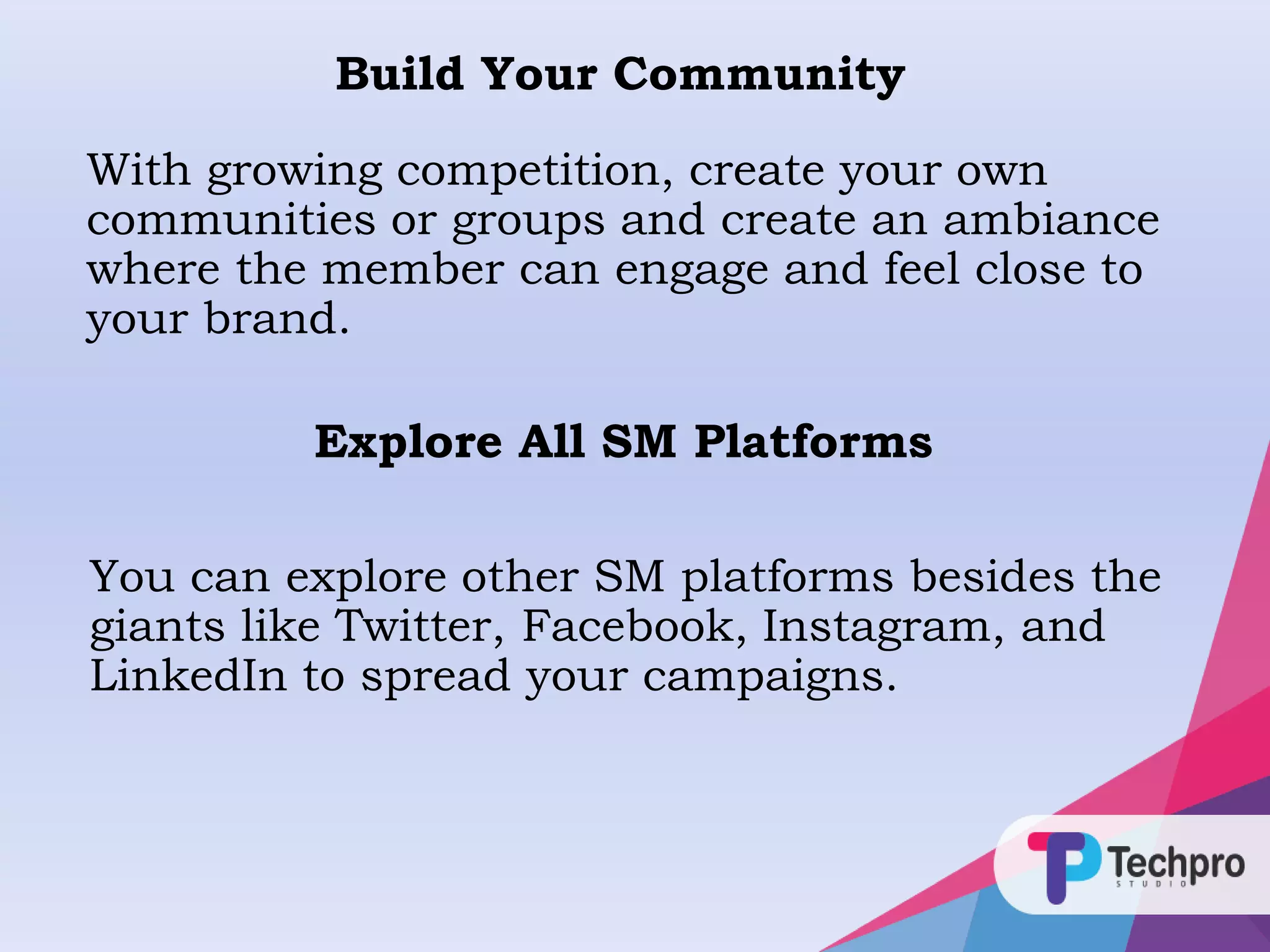 Build Your Community

With growing competition, create your own communities or groups and create an ambiance where the member can engage and feel close to your brand.

Explore All SM Platforms

You can explore other SM platforms besides the giants like Twitter, Facebook, Instagram, and LinkedIn to spread your campaigns.

Techpro
STUDIO